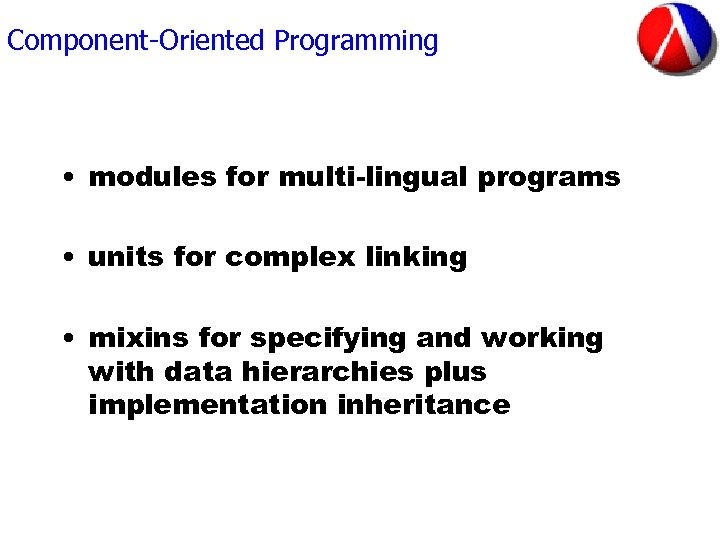 Component-Oriented Programming

• modules for multi-lingual programs

• units for complex linking

• mixins for specifying and working with data hierarchies plus implementation inheritance